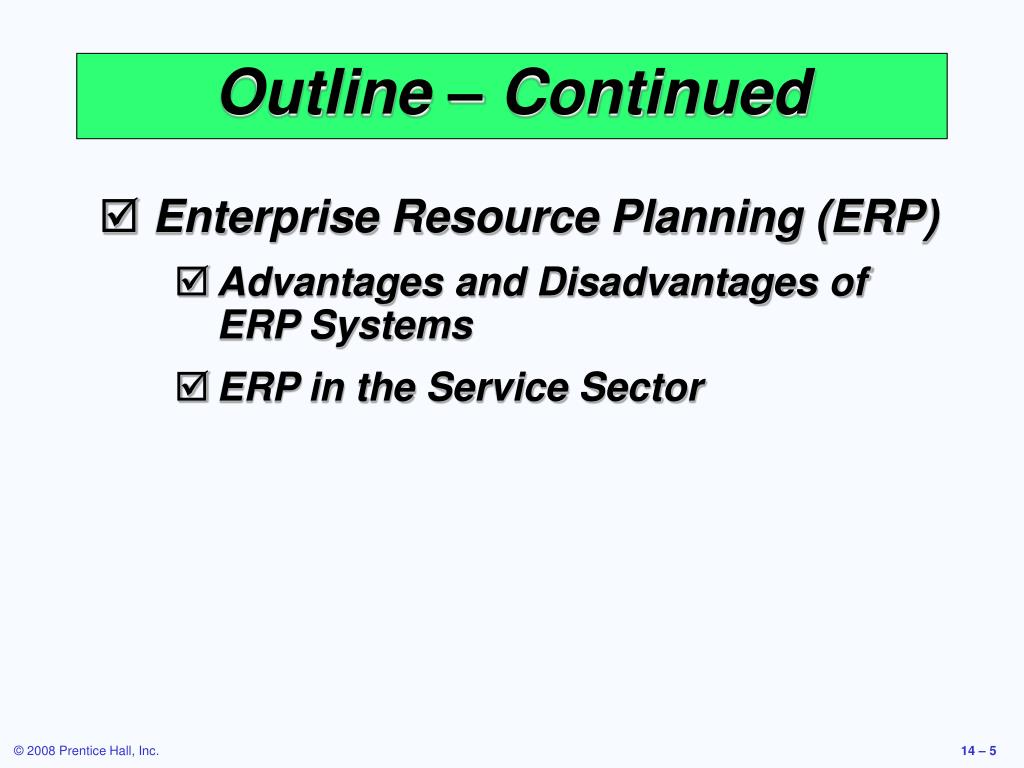 Outline – Continued

☑ Enterprise Resource Planning (ERP)

☑ Advantages and Disadvantages of ERP Systems

☑ ERP in the Service Sector

© 2008 Prentice Hall, Inc.

14 – 5